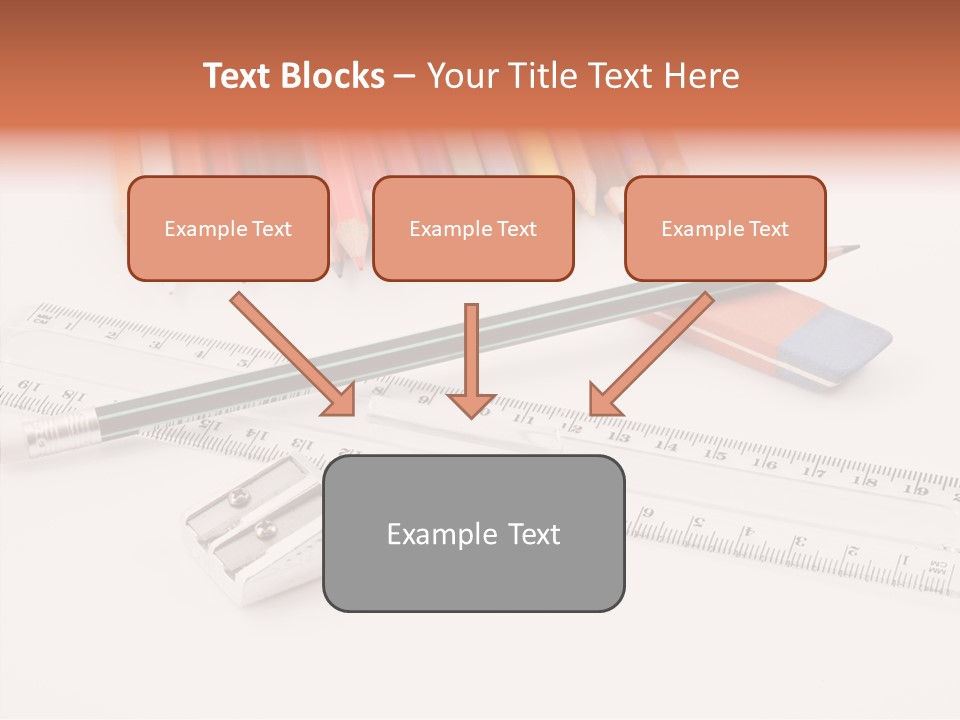 Text Blocks – Your Title Text Here

Example Text

Example Text

Example Text

Example Text